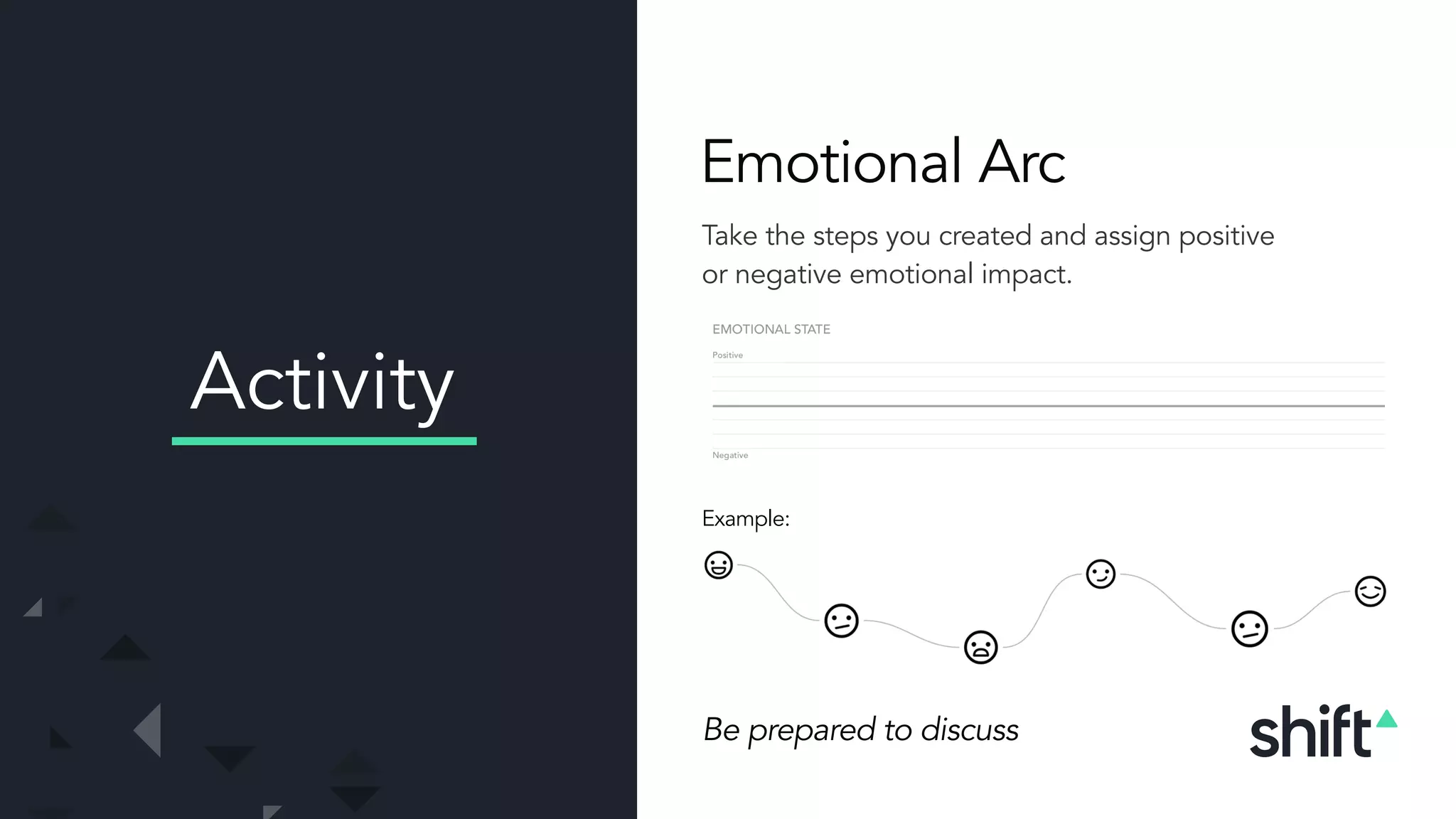 Activity

Emotional Arc

Take the steps you created and assign positive or negative emotional impact.

EMOTIONAL STATE

Positive

Negative

Example:

Be prepared to discuss

shift